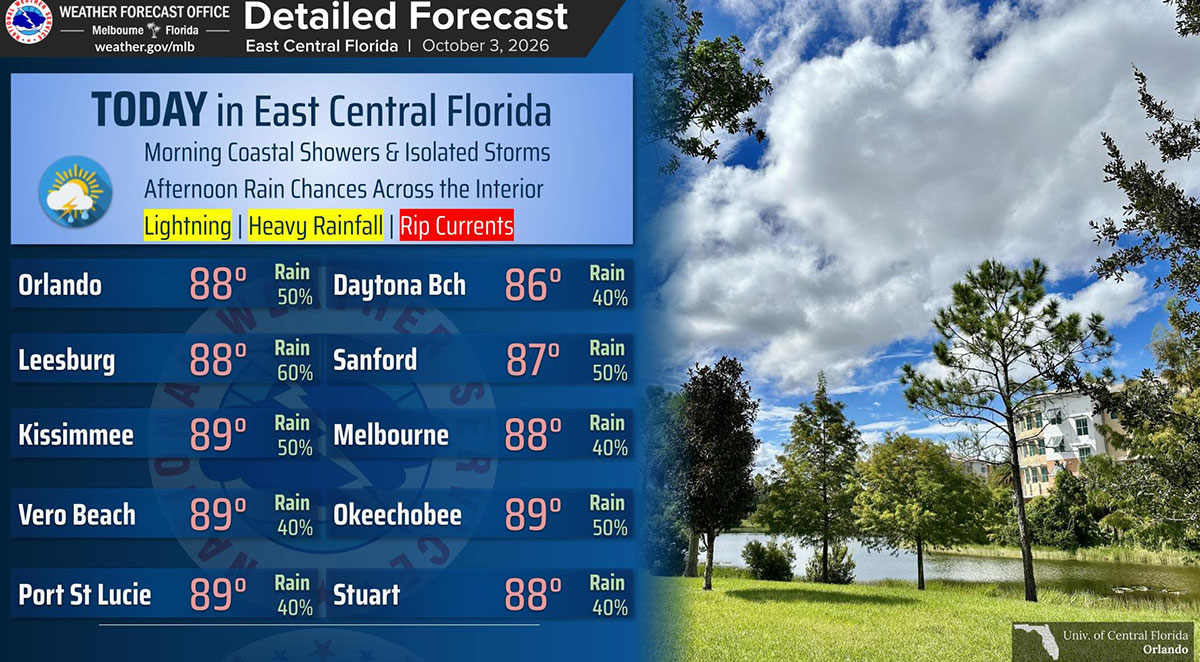 WEATHER FORECAST OFFICE
Melbourne Florida
weather.gov/mlb

Detailed Forecast
East Central Florida | October 3, 2026

TODAY in East Central Florida
Morning Coastal Showers & Isolated Storms
Afternoon Rain Chances Across the Interior
Lightning | Heavy Rainfall | Rip Currents

Orlando 88° Rain 50%
Leesburg 88° Rain 60%
Kissimmee 89° Rain 50%
Vero Beach 89° Rain 40%
Port St Lucie 89° Rain 40%

Daytona Bch 86° Rain 40%
Sanford 87° Rain 50%
Melbourne 88° Rain 40%
Okeechobee 89° Rain 50%
Stuart 88° Rain 40%

Univ. of Central Florida
Orlando